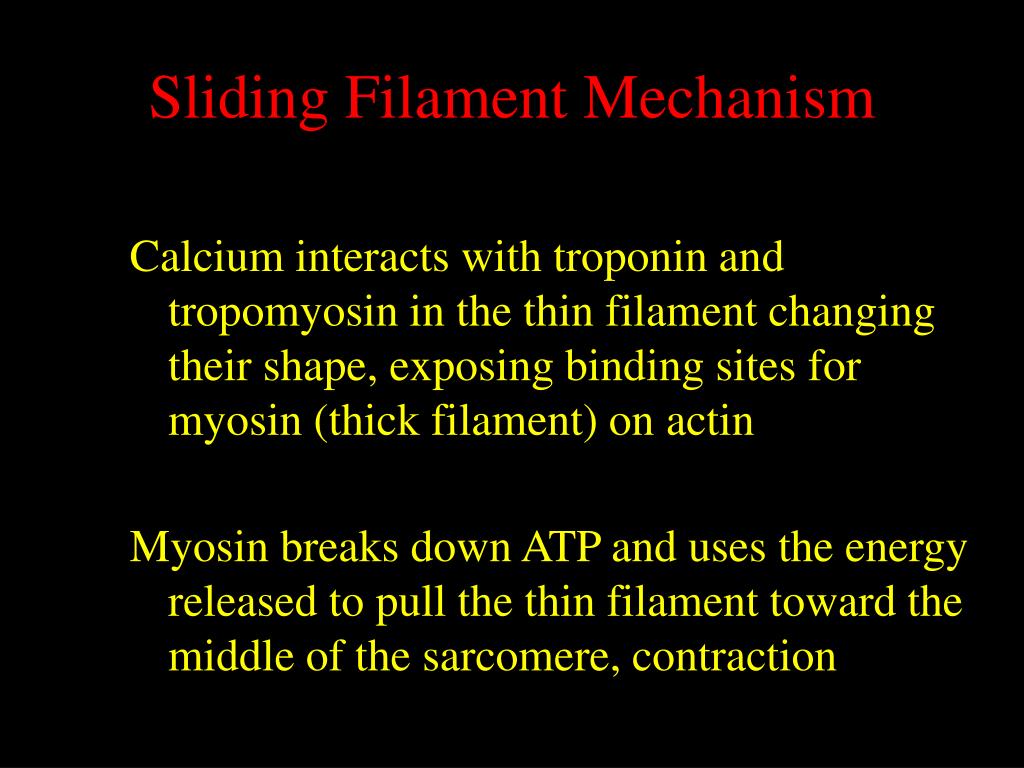 Sliding Filament Mechanism

Calcium interacts with troponin and tropomyosin in the thin filament changing their shape, exposing binding sites for myosin (thick filament) on actin

Myosin breaks down ATP and uses the energy released to pull the thin filament toward the middle of the sarcomere, contraction